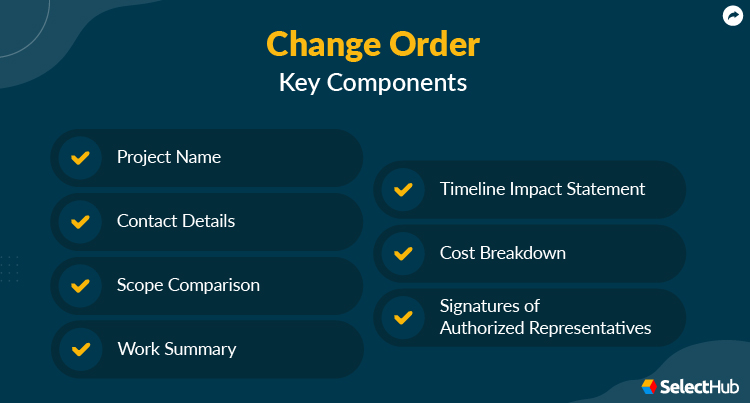 Change Order
Key Components

Project Name

Contact Details

Scope Comparison

Work Summary

Timeline Impact Statement

Cost Breakdown

Signatures of Authorized Representatives

SelectHub